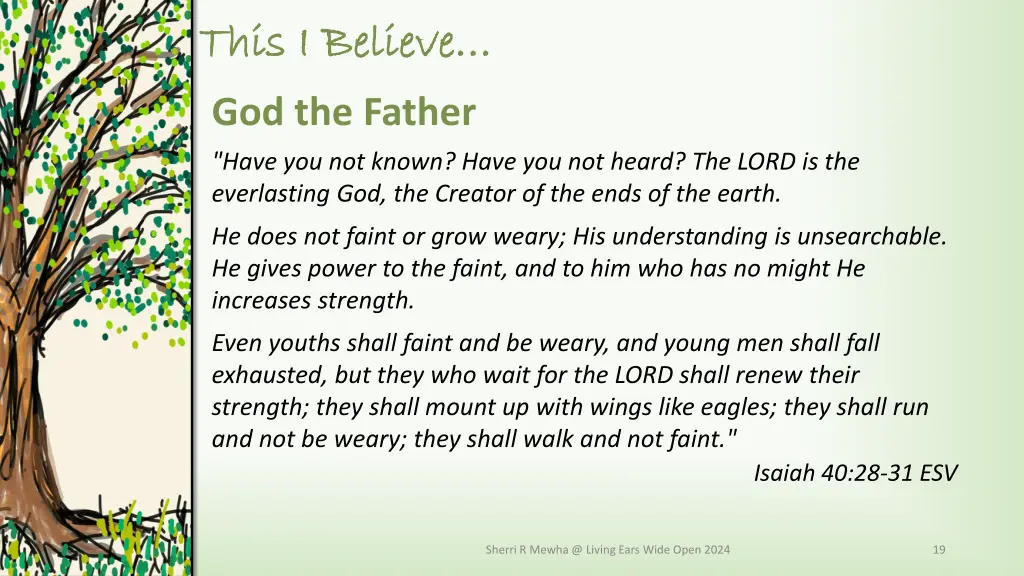 This I Believe…

God the Father

"Have you not known? Have you not heard? The LORD is the everlasting God, the Creator of the ends of the earth.

He does not faint or grow weary; His understanding is unsearchable. He gives power to the faint, and to him who has no might He increases strength.

Even youths shall faint and be weary, and young men shall fall exhausted, but they who wait for the LORD shall renew their strength; they shall mount up with wings like eagles; they shall run and not be weary; they shall walk and not faint."

Isaiah 40:28-31 ESV

Sherri R Mewha @ Living Ears Wide Open 2024

19